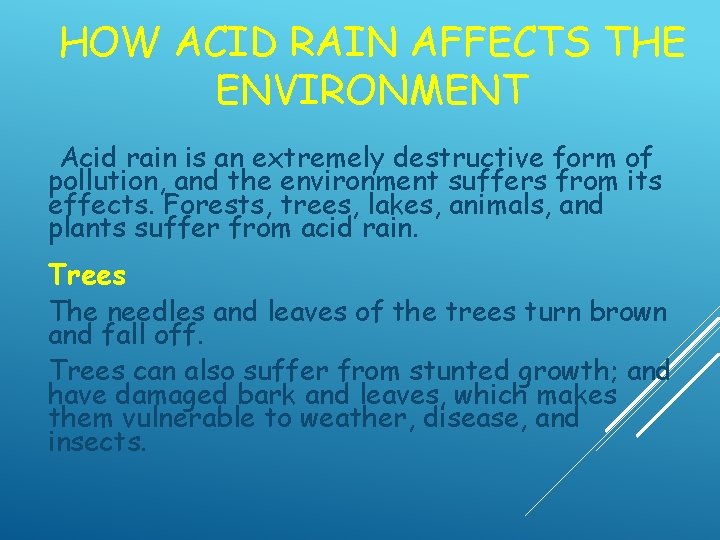 HOW ACID RAIN AFFECTS THE ENVIRONMENT

Acid rain is an extremely destructive form of pollution, and the environment suffers from its effects. Forests, trees, lakes, animals, and plants suffer from acid rain.

Trees

The needles and leaves of the trees turn brown and fall off.

Trees can also suffer from stunted growth; and have damaged bark and leaves, which makes them vulnerable to weather, disease, and insects.